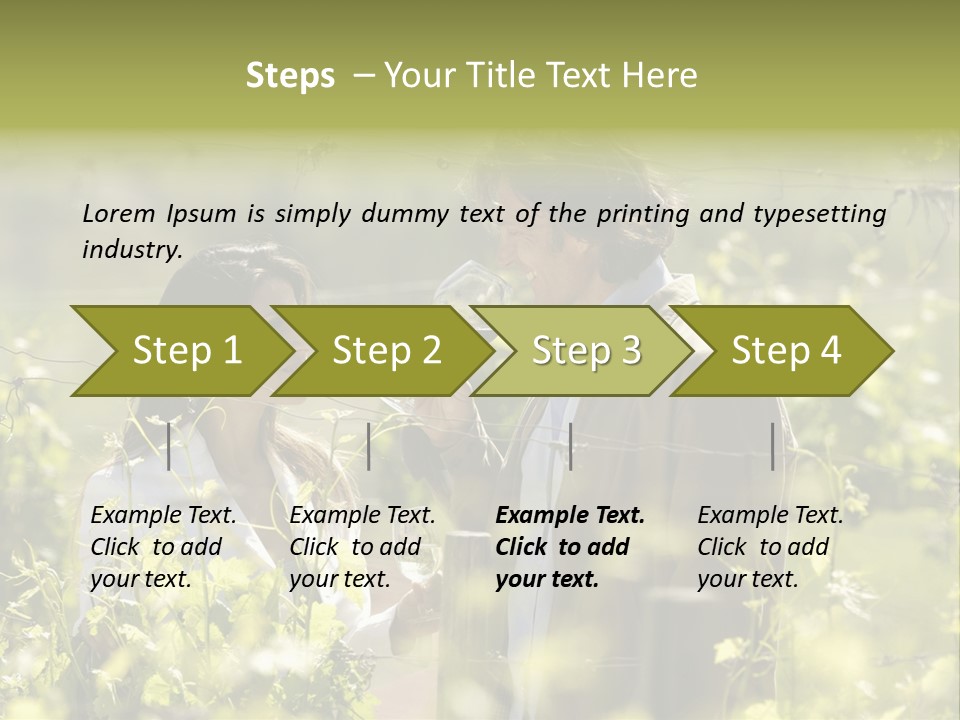 Steps – Your Title Text Here

Lorem Ipsum is simply dummy text of the printing and typesetting industry.

Step 1

Step 2

Step 3

Step 4

Example Text. Click to add your text.

Example Text. Click to add your text.

Example Text. Click to add your text.

Example Text. Click to add your text.